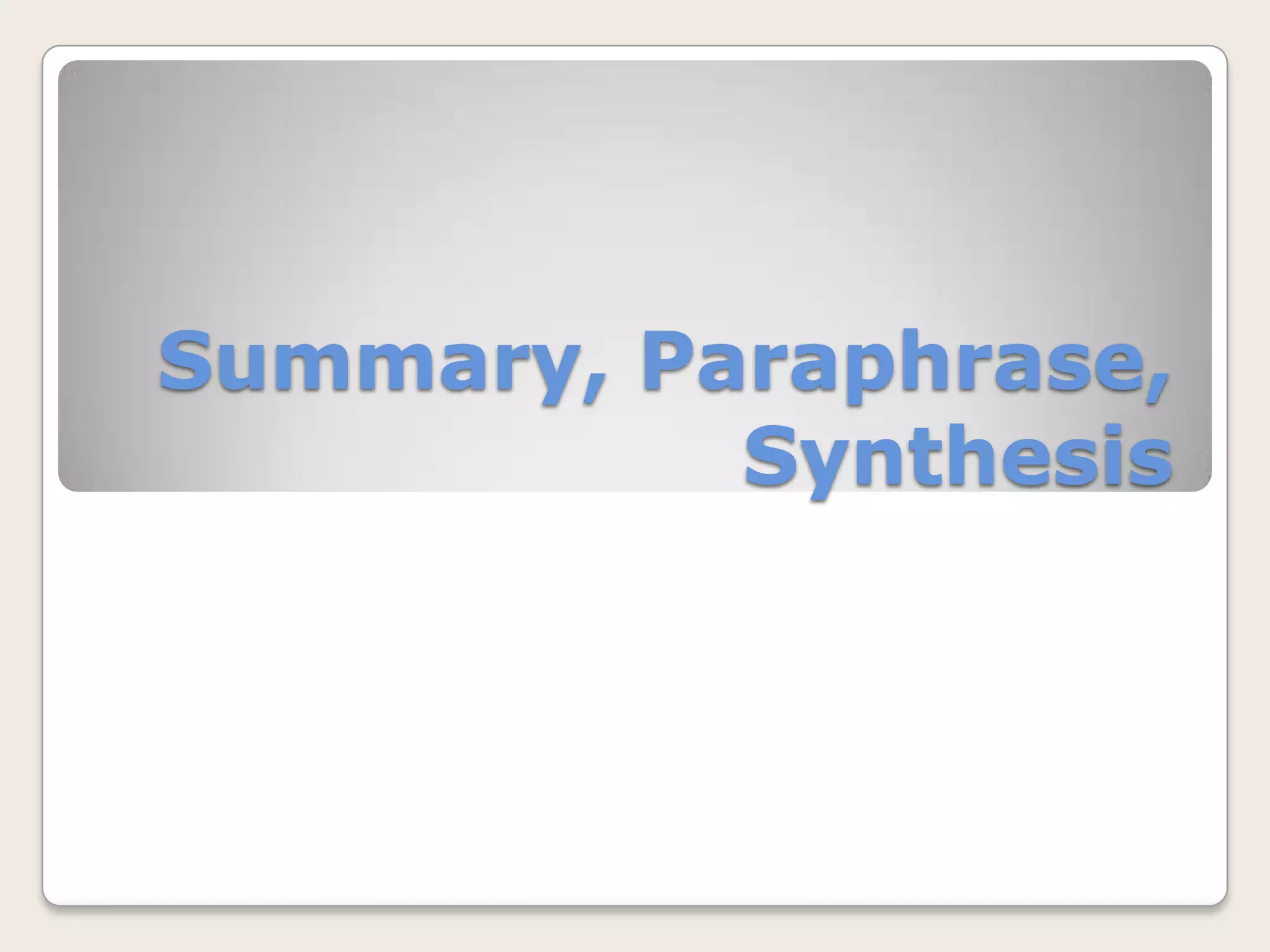 Summary, Paraphrase, Synthesis